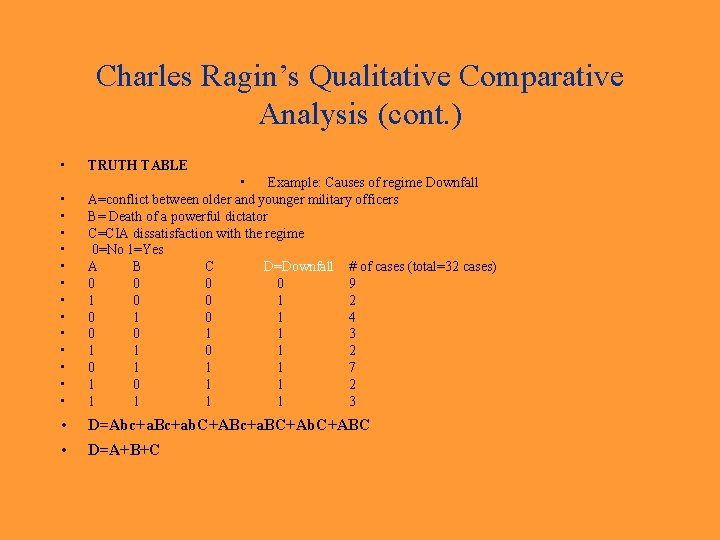 Charles Ragin's Qualitative Comparative Analysis (cont.)

- TRUTH TABLE
  - Example: Causes of regime Downfall
- A=conflict between older and younger military officers
- B= Death of a powerful dictator
- C=CIA dissatisfaction with the regime
- 0=No 1=Yes

| A | B | C | D=Downfall | # of cases (total=32 cases) |
|---|---|---|---|---|
| 0 | 0 | 0 | 0 | 9 |
| 1 | 0 | 0 | 1 | 2 |
| 0 | 1 | 0 | 1 | 4 |
| 0 | 0 | 1 | 1 | 3 |
| 1 | 1 | 0 | 1 | 2 |
| 0 | 1 | 1 | 1 | 7 |
| 1 | 0 | 1 | 1 | 2 |
| 1 | 1 | 1 | 1 | 3 |

- D=Abc+aBc+abC+ABc+aBC+AbC+ABC
- D=A+B+C